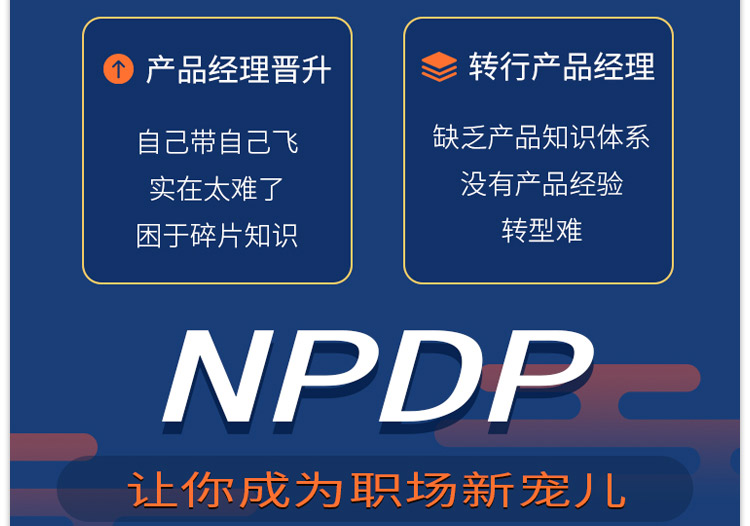 产品经理晋升

自己带自己飞
实在太难了
困于碎片知识

转行产品经理

缺乏产品知识体系
没有产品经验
转型难

NPDP

让你成为职场新宠儿